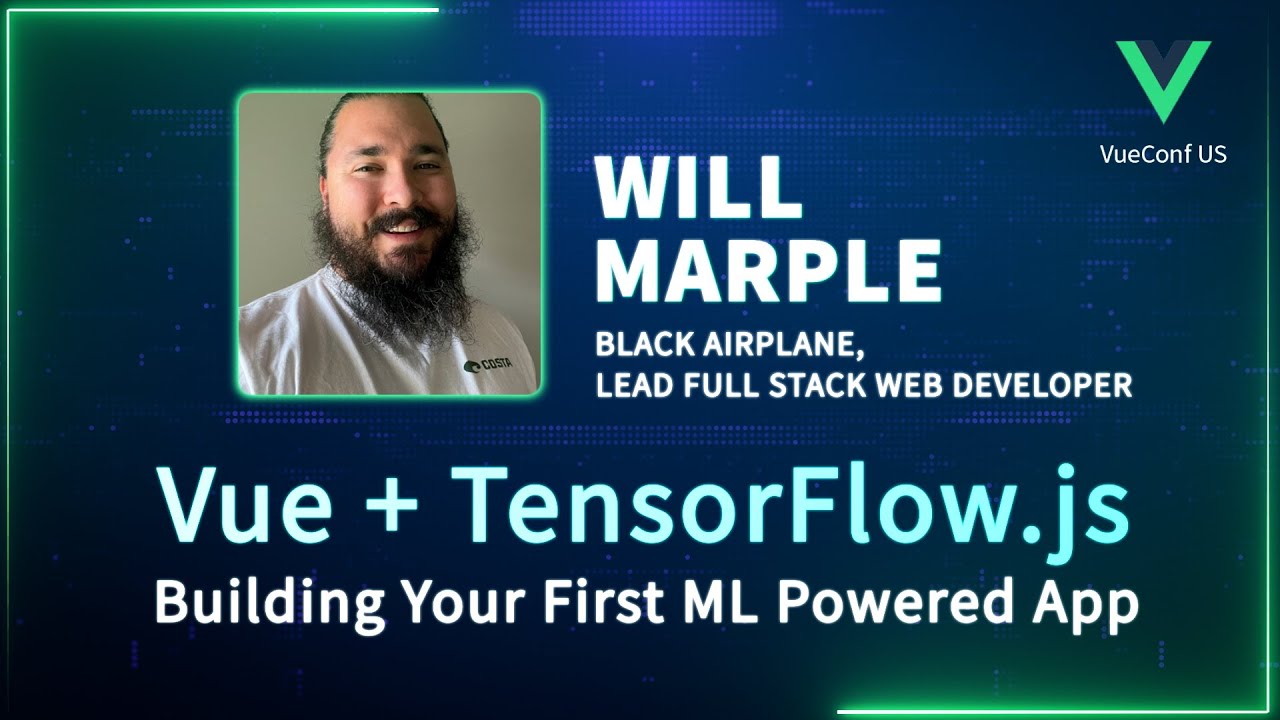 VueConf US

COSTA

WILL MARPLE

BLACK AIRPLANE,
LEAD FULL STACK WEB DEVELOPER

Vue + TensorFlow.js
Building Your First ML Powered App